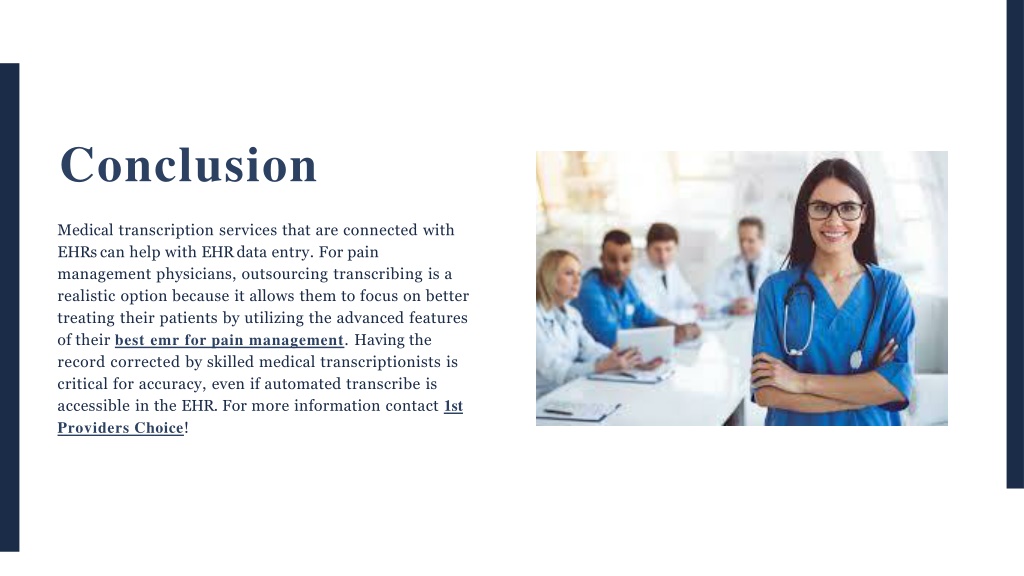 Conclusion

Medical transcription services that are connected with EHRs can help with EHR data entry. For pain management physicians, outsourcing transcribing is a realistic option because it allows them to focus on better treating their patients by utilizing the advanced features of their best emr for pain management. Having the record corrected by skilled medical transcriptionists is critical for accuracy, even if automated transcribe is accessible in the EHR. For more information contact 1st Providers Choice!